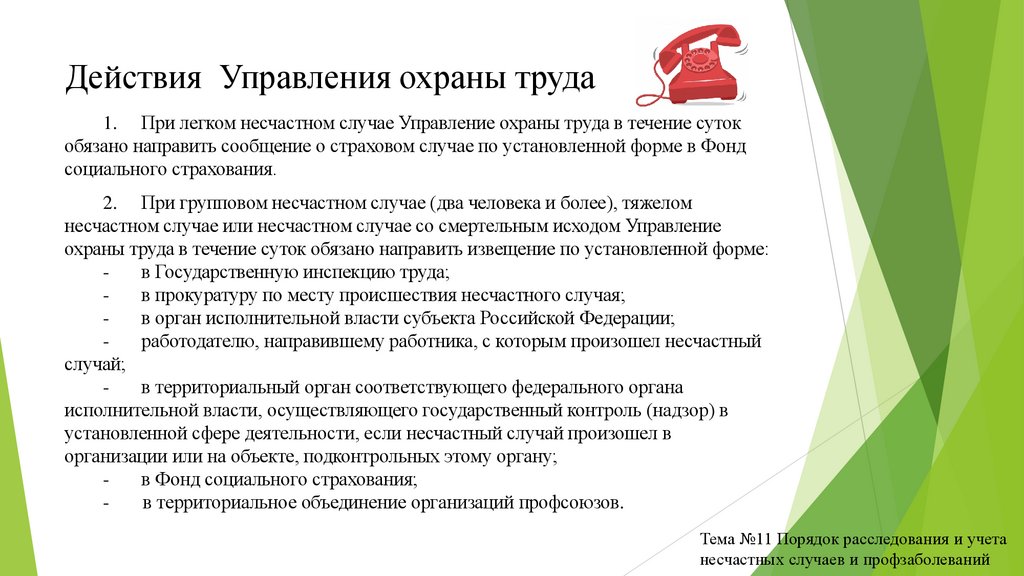 Действия Управления охраны труда

1. При легком несчастном случае Управление охраны труда в течение суток обязано направить сообщение о страховом случае по установленной форме в Фонд социального страхования.

2. При групповом несчастном случае (два человека и более), тяжелом несчастном случае или несчастном случае со смертельным исходом Управление охраны труда в течение суток обязано направить извещение по установленной форме:
- в Государственную инспекцию труда;
- в прокуратуру по месту происшествия несчастного случая;
- в орган исполнительной власти субъекта Российской Федерации;
- работодателю, направившему работника, с которым произошел несчастный случай;
- в территориальный орган соответствующего федерального органа исполнительной власти, осуществляющего государственный контроль (надзор) в установленной сфере деятельности, если несчастный случай произошел в организации или на объекте, подконтрольных этому органу;
- в Фонд социального страхования;
- в территориальное объединение организаций профсоюзов.

Тема №11 Порядок расследования и учета несчастных случаев и профзаболеваний